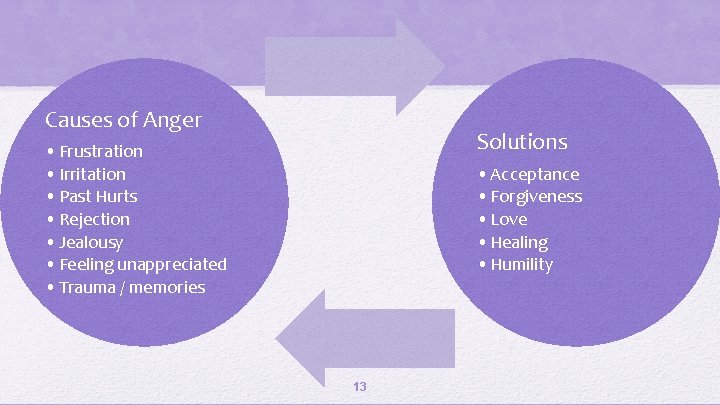 Causes of Anger

• Frustration
• Irritation
• Past Hurts
• Rejection
• Jealousy
• Feeling unappreciated
• Trauma / memories

Solutions

• Acceptance
• Forgiveness
• Love
• Healing
• Humility

13